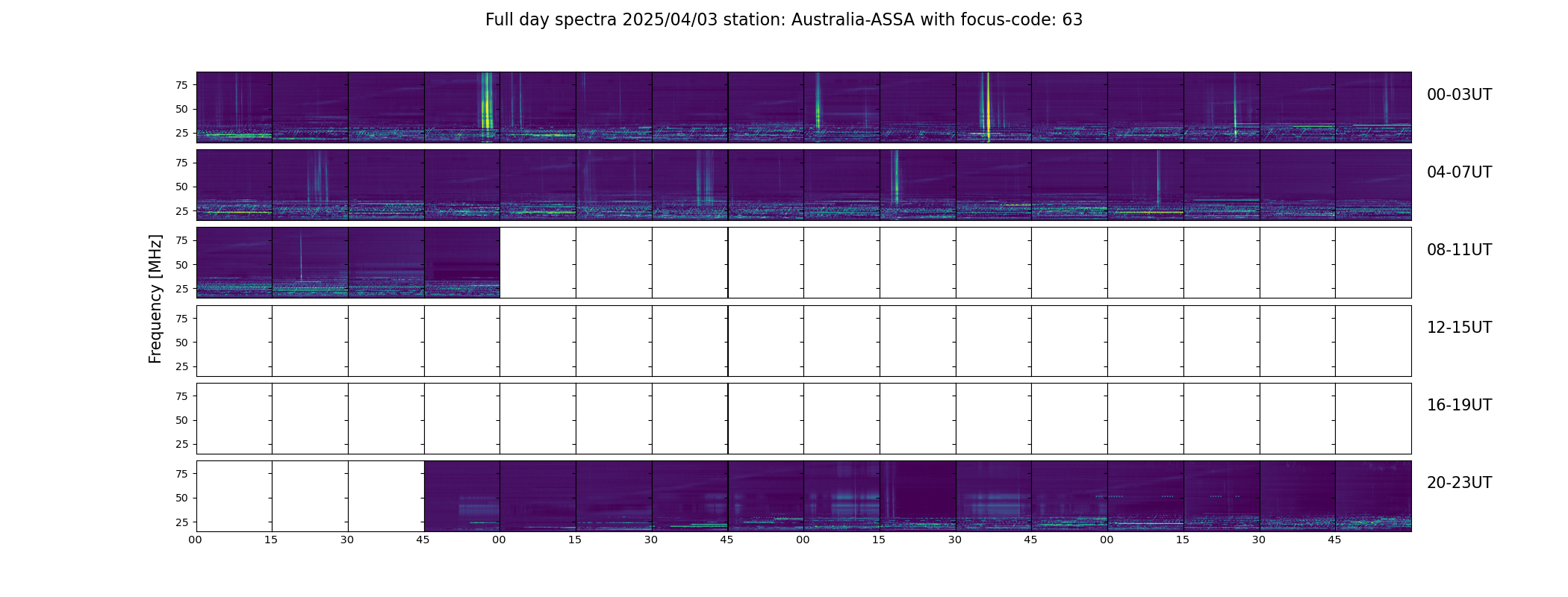 Full day spectra 2025/04/03 station: Australia-ASSA with focus-code: 63

Frequency [MHz]

75
50
25

00-03UT

75
50
25

04-07UT

75
50
25

08-11UT

75
50
25

12-15UT

75
50
25

16-19UT

75
50
25

20-23UT

00 15 30 45 00 15 30 45 00 15 30 45 00 15 30 45